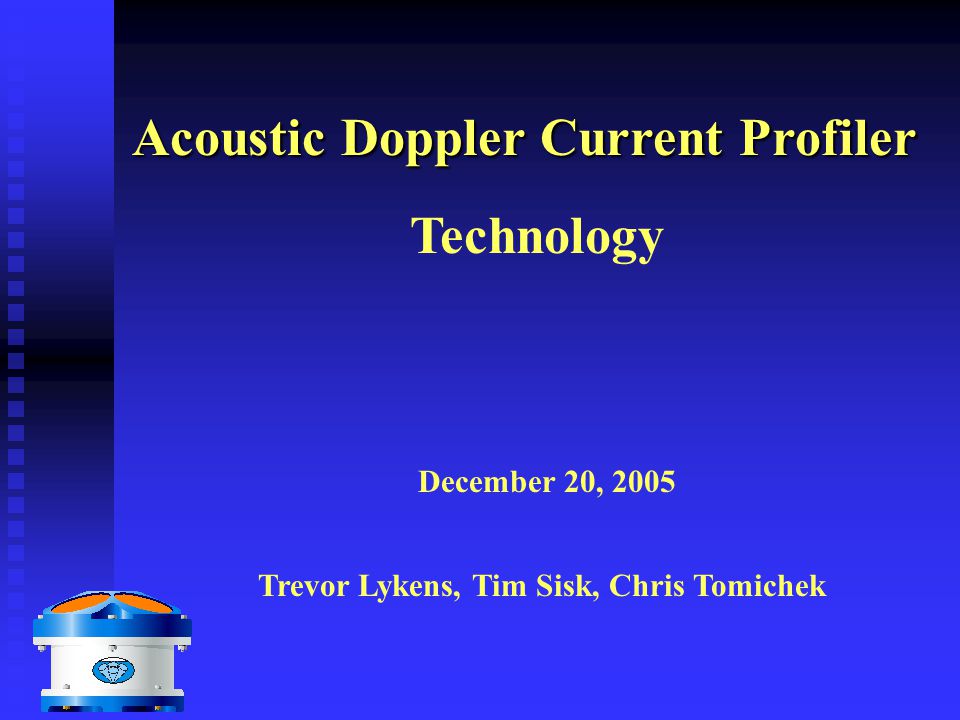 Acoustic Doppler Current Profiler

Technology

December 20, 2005

Trevor Lykens, Tim Sisk, Chris Tomichek